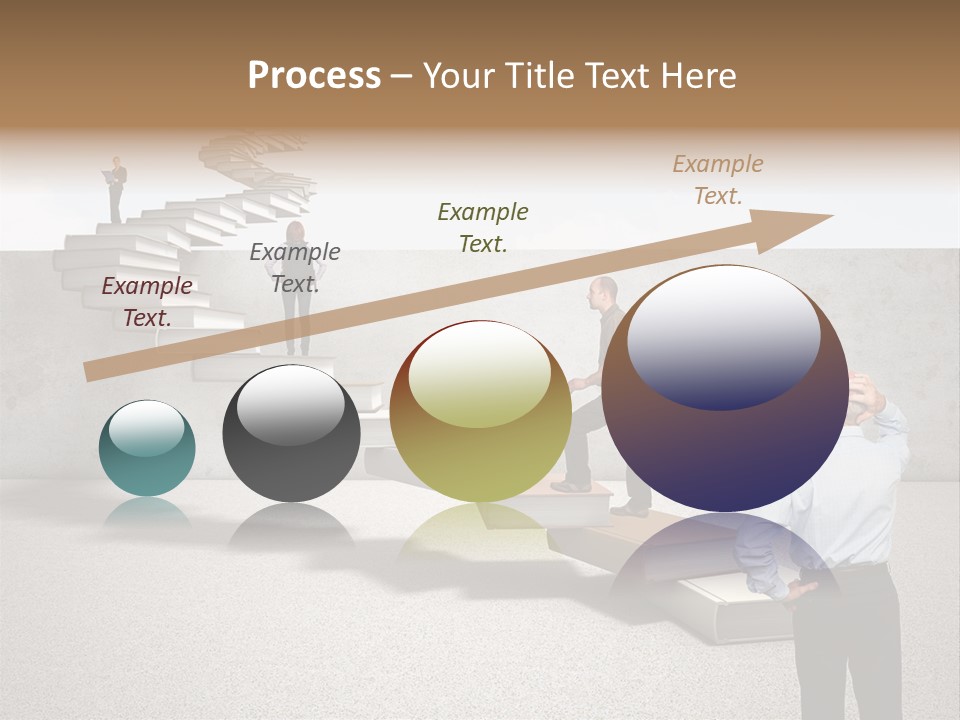 Process – Your Title Text Here

Example Text.

Example Text.

Example Text.

Example Text.